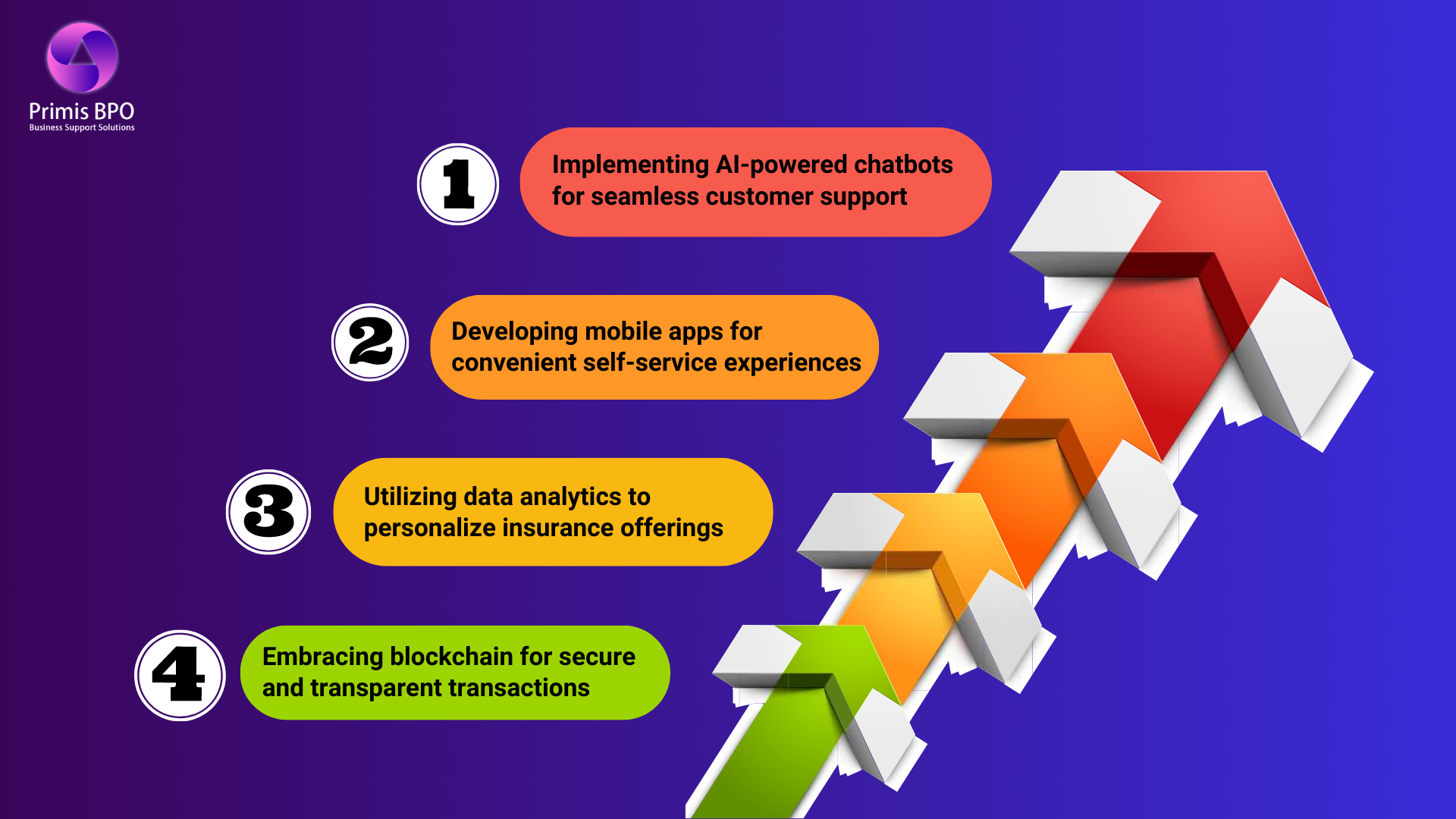 Primis BPO
Business Support Solutions

1
Implementing AI-powered chatbots for seamless customer support

2
Developing mobile apps for convenient self-service experiences

3
Utilizing data analytics to personalize insurance offerings

4
Embracing blockchain for secure and transparent transactions